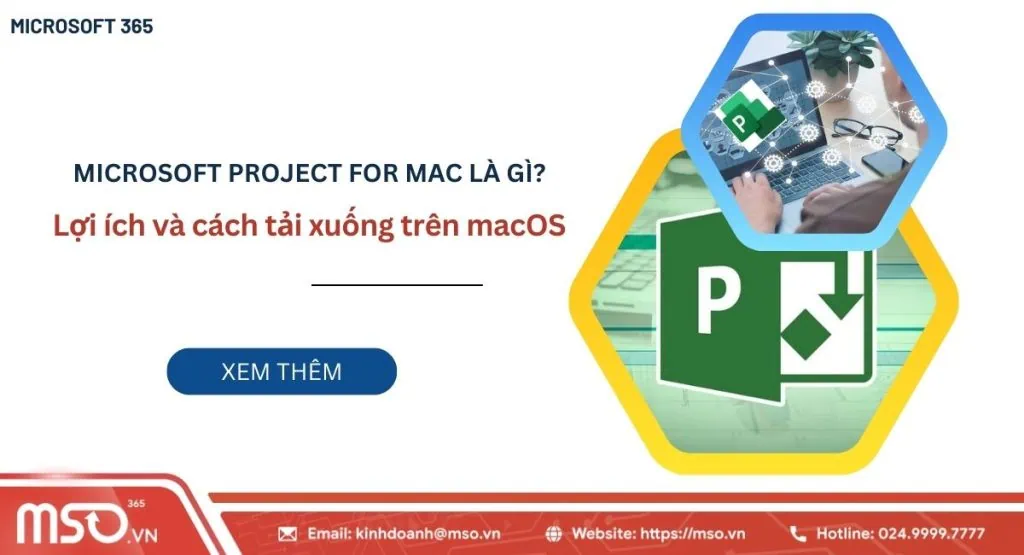 MICROSOFT 365

MICROSOFT PROJECT FOR MAC LÀ GÌ?

Lợi ích và cách tải xuống trên macOS

XEM THÊM

P

P

MSO 365 .VN

Email: kinhdoanh@mso.vn

Website: https://mso.vn

Hotline: 024.9999.7777